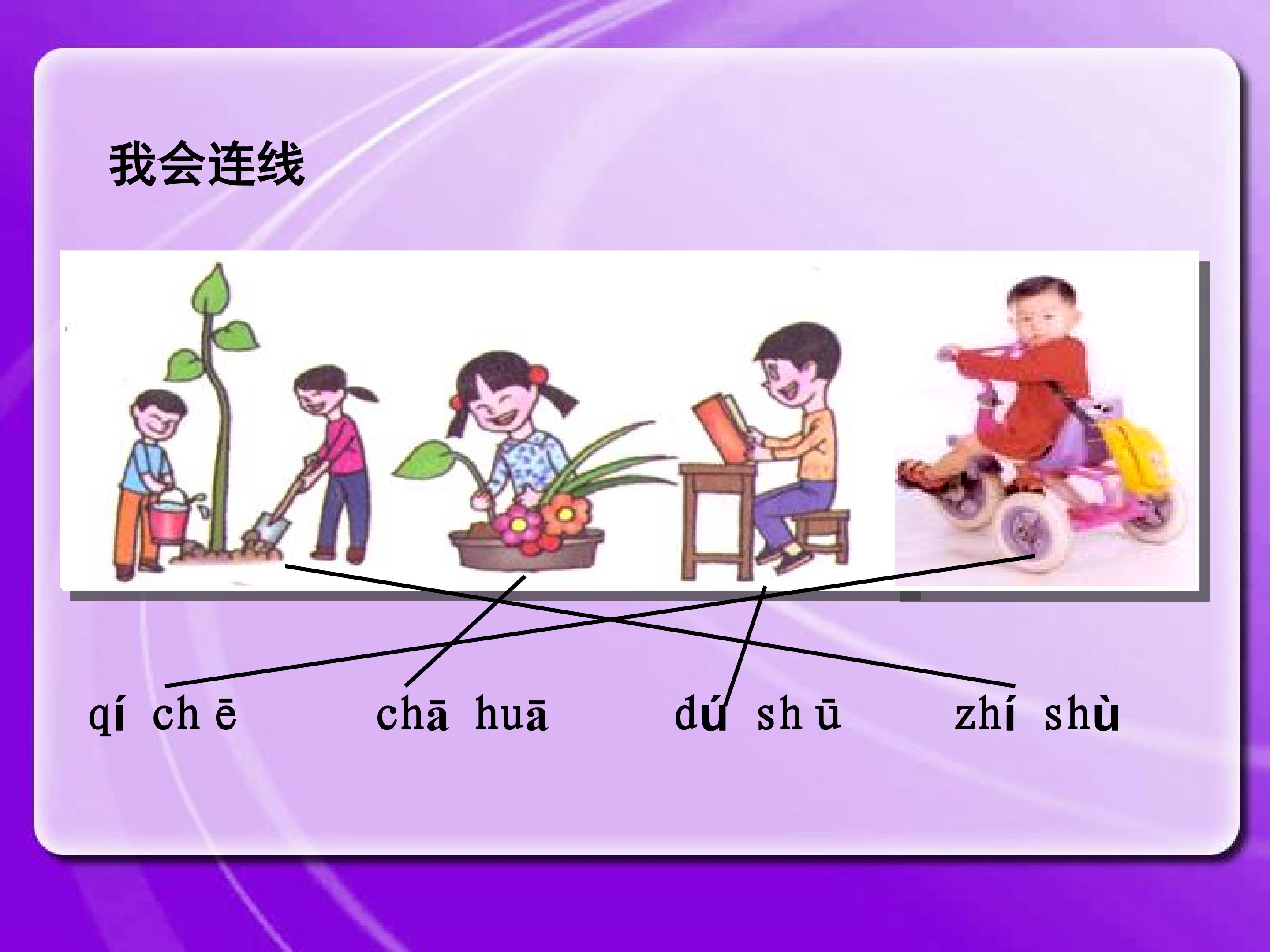 我会连线

qí chē　　chā huā　　dú shū　　zhí shù